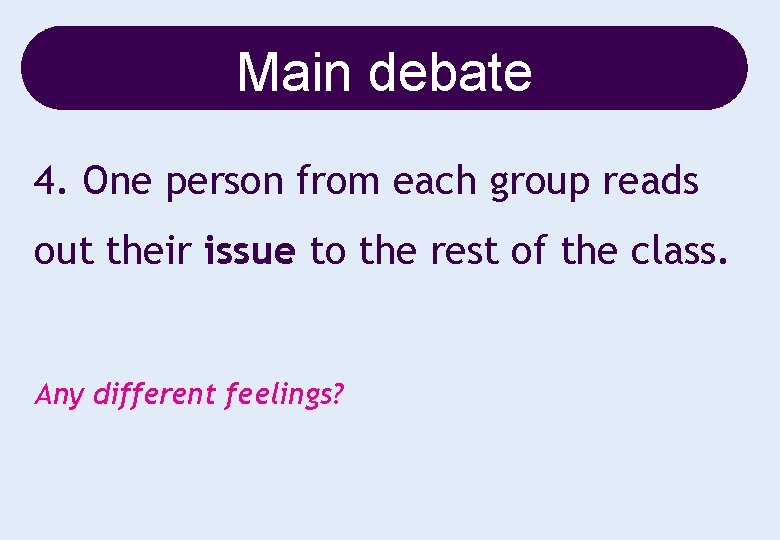 Main debate

4. One person from each group reads out their issue to the rest of the class.

Any different feelings?